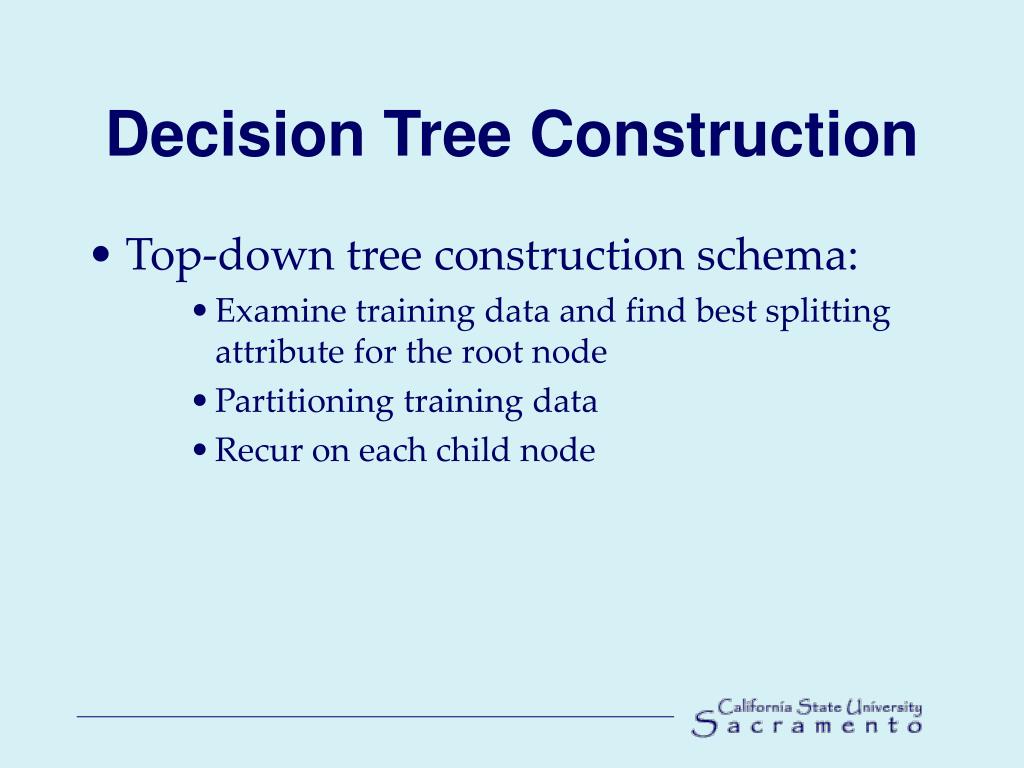 Decision Tree Construction

• Top-down tree construction schema:

• Examine training data and find best splitting attribute for the root node
• Partitioning training data
• Recur on each child node

California State University
Sacramento